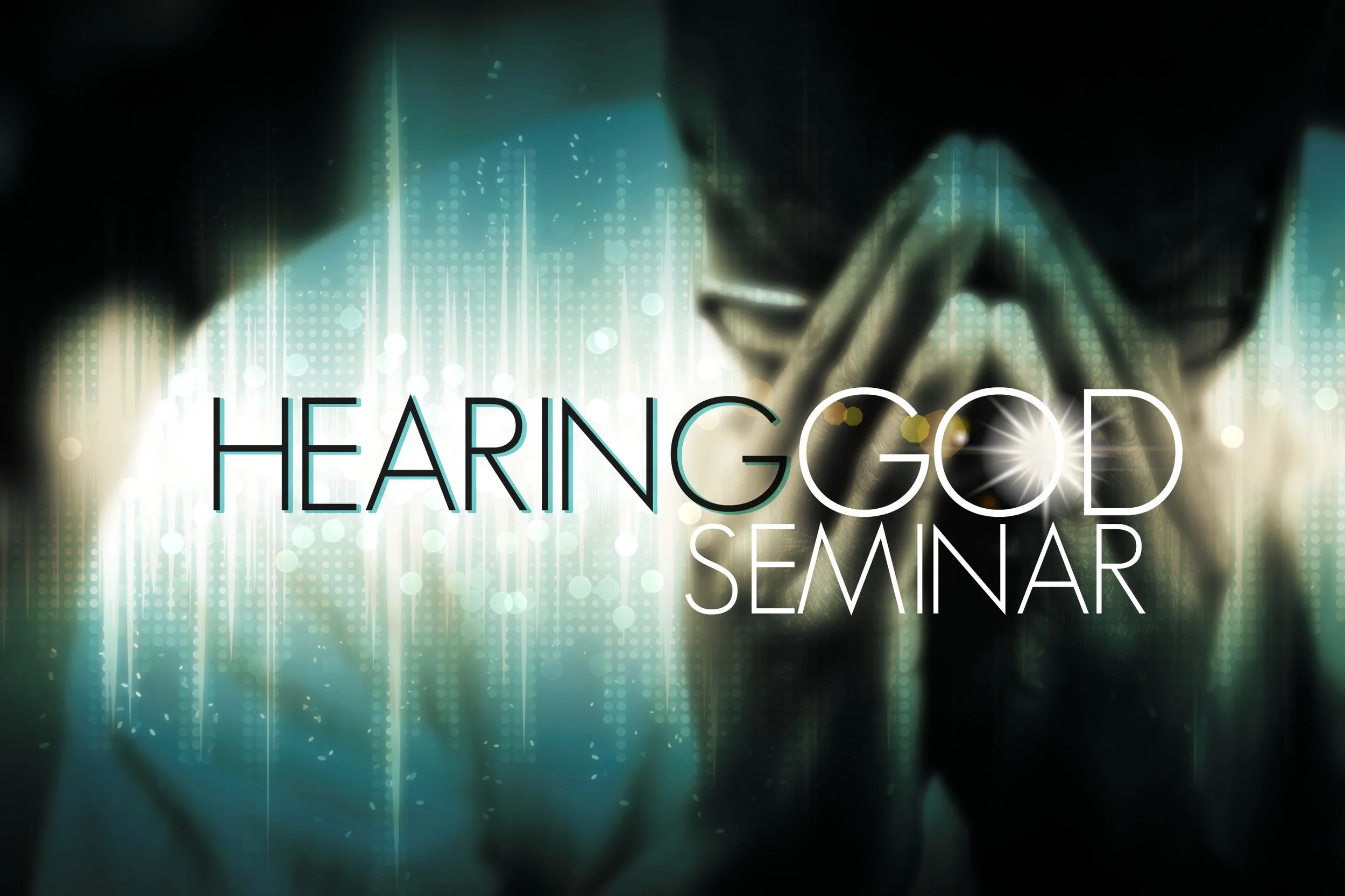 HEARINGGOD
SEMINAR